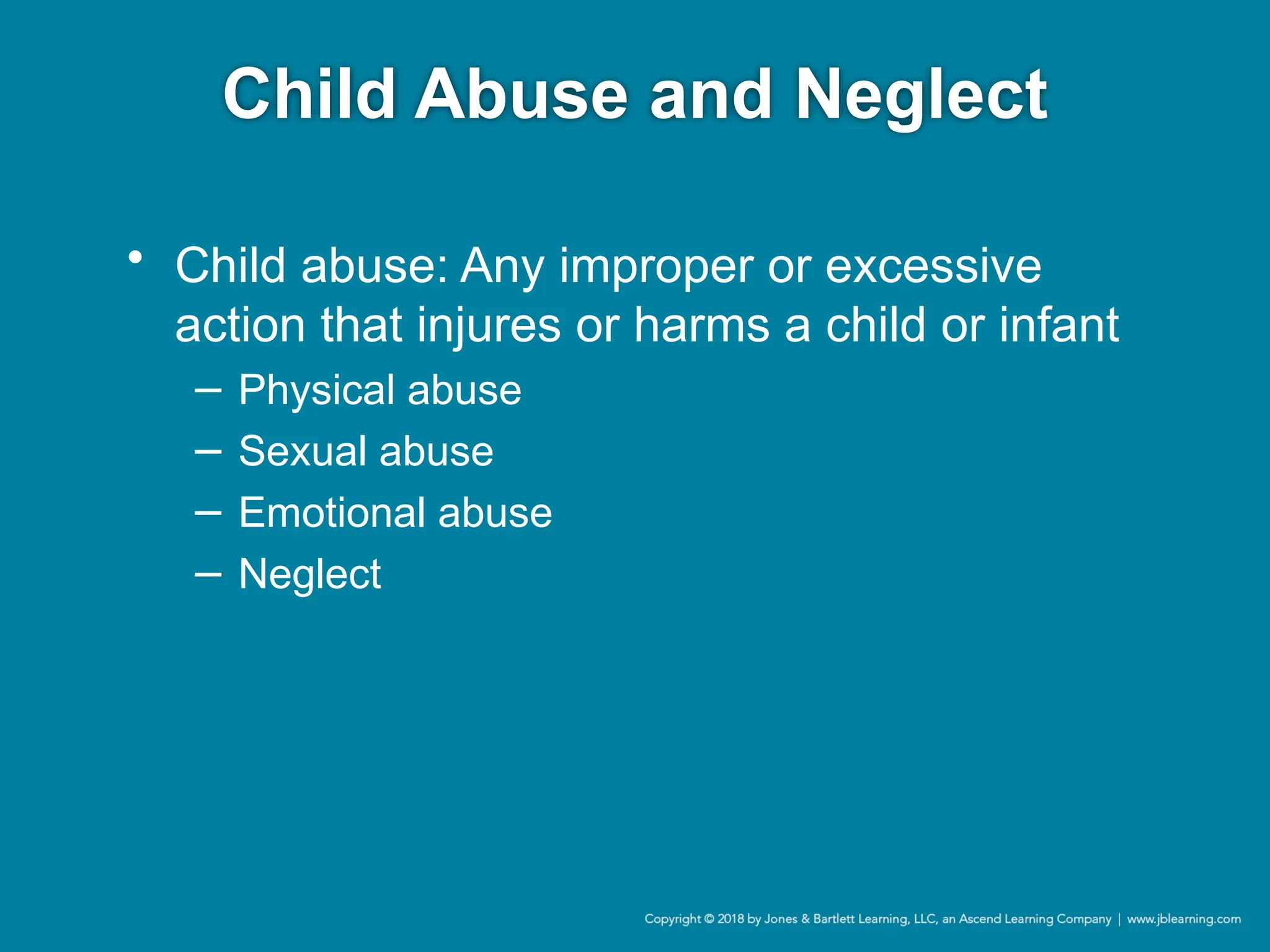 Child Abuse and Neglect

• Child abuse: Any improper or excessive action that injures or harms a child or infant
– Physical abuse
– Sexual abuse
– Emotional abuse
– Neglect

Copyright © 2018 by Jones & Bartlett Learning, LLC, an Ascend Learning Company | www.jblearning.com